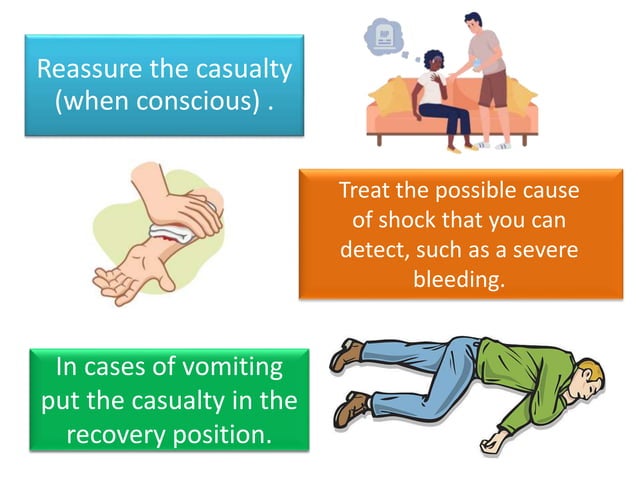 Reassure the casualty (when conscious) .

Treat the possible cause of shock that you can detect, such as a severe bleeding.

In cases of vomiting put the casualty in the recovery position.